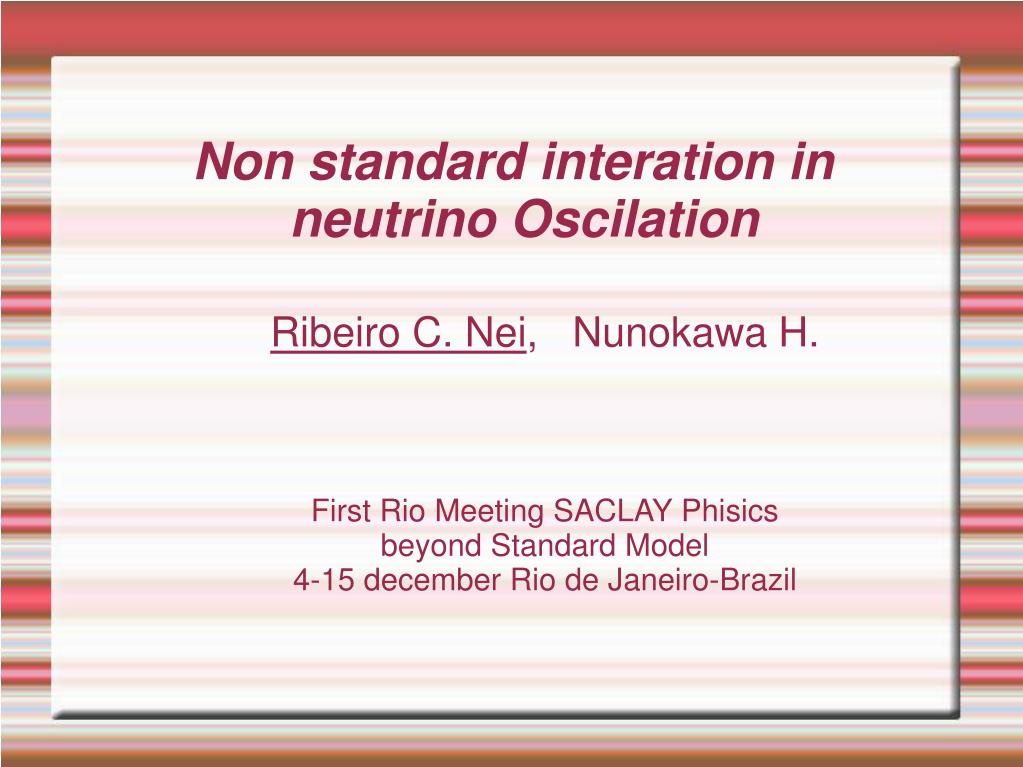 Non standard interation in neutrino Oscilation

Ribeiro C. Nei, Nunokawa H.

First Rio Meeting SACLAY Phisics
beyond Standard Model
4-15 december Rio de Janeiro-Brazil